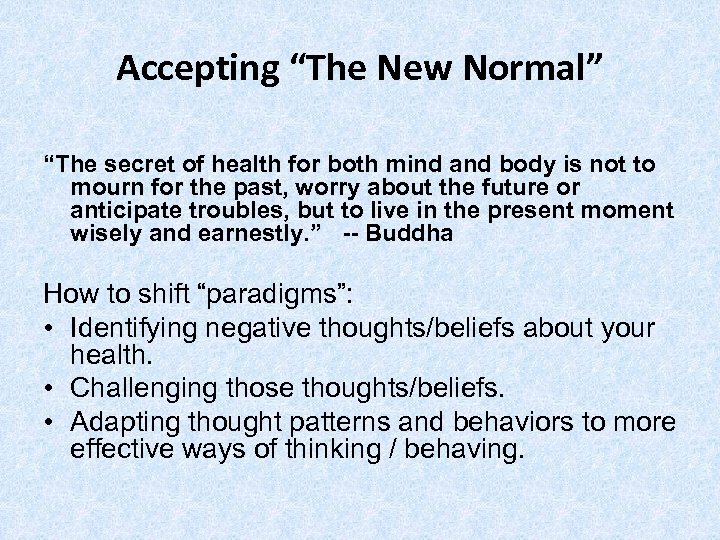 Accepting “The New Normal”

“The secret of health for both mind and body is not to mourn for the past, worry about the future or anticipate troubles, but to live in the present moment wisely and earnestly.” -- Buddha

How to shift “paradigms”:
• Identifying negative thoughts/beliefs about your health.
• Challenging those thoughts/beliefs.
• Adapting thought patterns and behaviors to more effective ways of thinking / behaving.